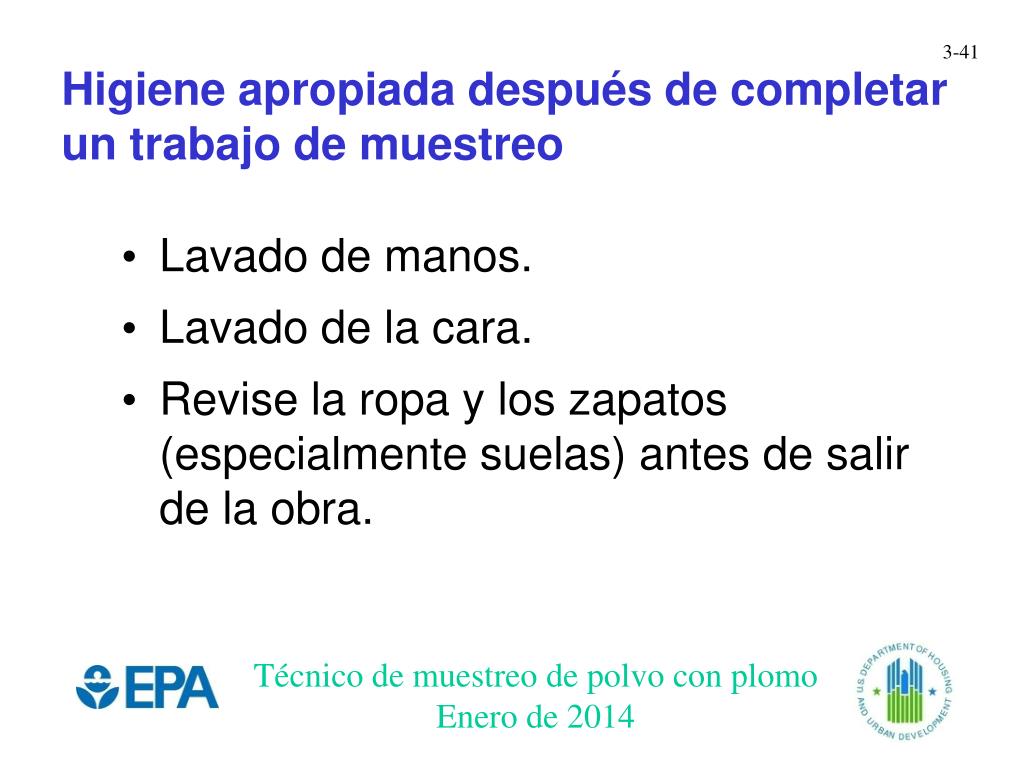 3-41

Higiene apropiada después de completar un trabajo de muestreo

• Lavado de manos.
• Lavado de la cara.
• Revise la ropa y los zapatos (especialmente suelas) antes de salir de la obra.

EPA

Técnico de muestreo de polvo con plomo
Enero de 2014

U.S. DEPARTMENT OF HOUSING AND URBAN DEVELOPMENT